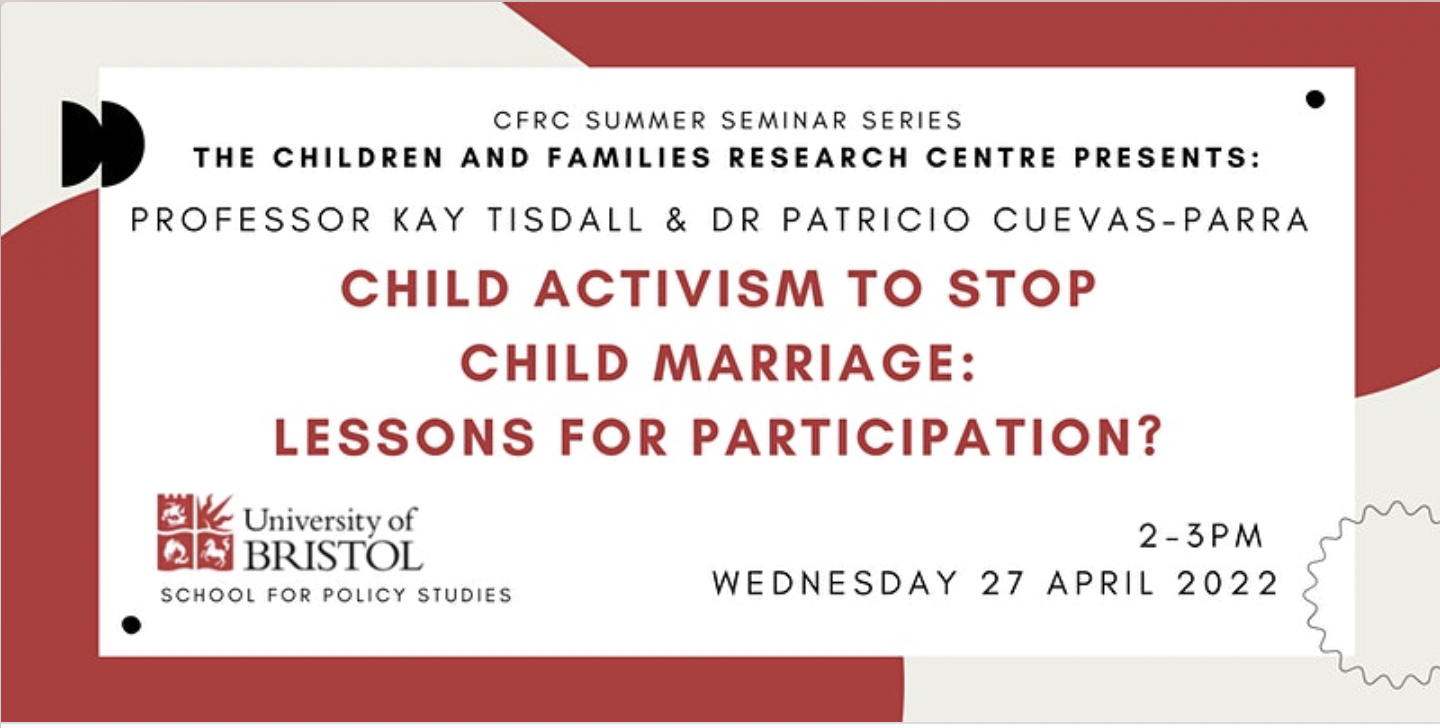 CFRC SUMMER SEMINAR SERIES
THE CHILDREN AND FAMILIES RESEARCH CENTRE PRESENTS:

PROFESSOR KAY TISDALL & DR PATRICIO CUEVAS-PARRA

CHILD ACTIVISM TO STOP CHILD MARRIAGE: LESSONS FOR PARTICIPATION?

University of BRISTOL
SCHOOL FOR POLICY STUDIES

2-3PM
WEDNESDAY 27 APRIL 2022